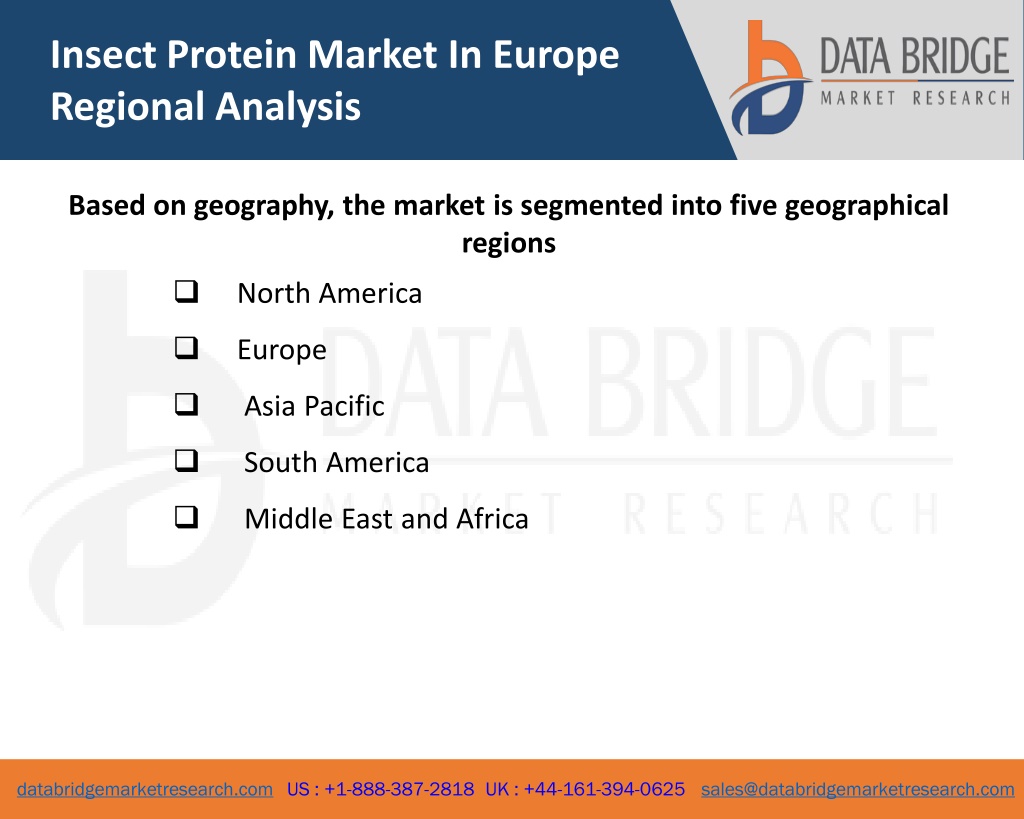 Insect Protein Market In Europe Regional Analysis

DATA BRIDGE
MARKET RESEARCH

Based on geography, the market is segmented into five geographical regions

❑ North America

❑ Europe

❑ Asia Pacific

❑ South America

❑ Middle East and Africa

DATA BRIDGE
MARKET RESEARCH

databridgemarketresearch.com US : +1-888-387-2818 UK : +44-161-394-0625 sales@databridgemarketresearch.com